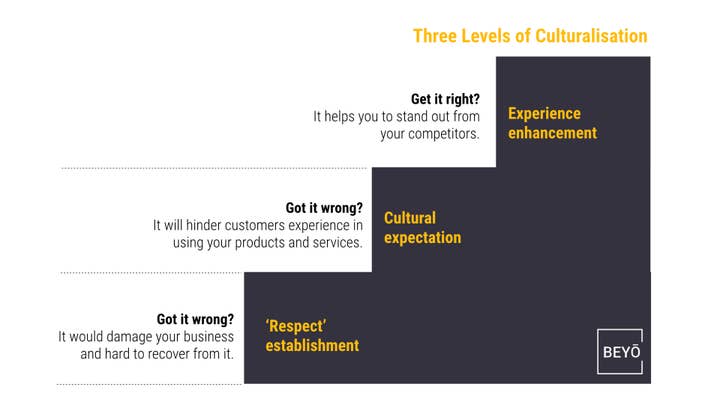 Three Levels of Culturalisation

Get it right?
It helps you to stand out from your competitors.

Experience enhancement

Got it wrong?
It will hinder customers experience in using your products and services.

Cultural expectation

Got it wrong?
It would damage your business and hard to recover from it.

'Respect' establishment

BEYŌ